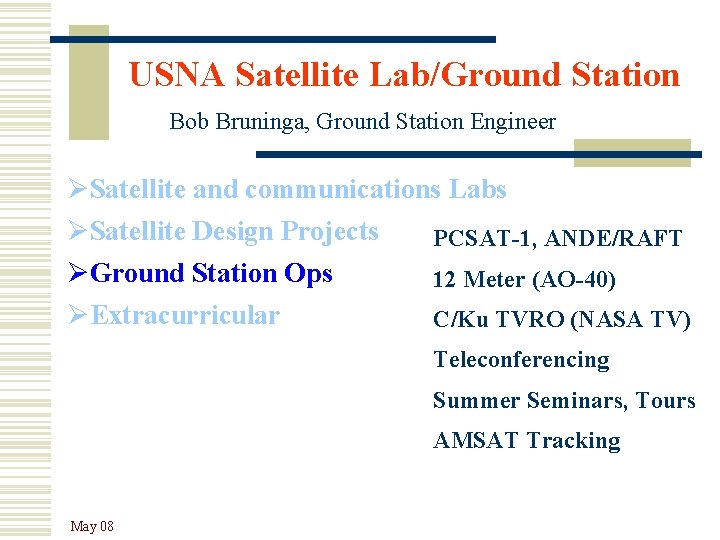 USNA Satellite Lab/Ground Station

Bob Bruninga, Ground Station Engineer

➢Satellite and communications Labs
➢Satellite Design Projects
➢Ground Station Ops
➢Extracurricular

PCSAT-1, ANDE/RAFT
12 Meter (AO-40)
C/Ku TVRO (NASA TV)
Teleconferencing
Summer Seminars, Tours
AMSAT Tracking

May 08